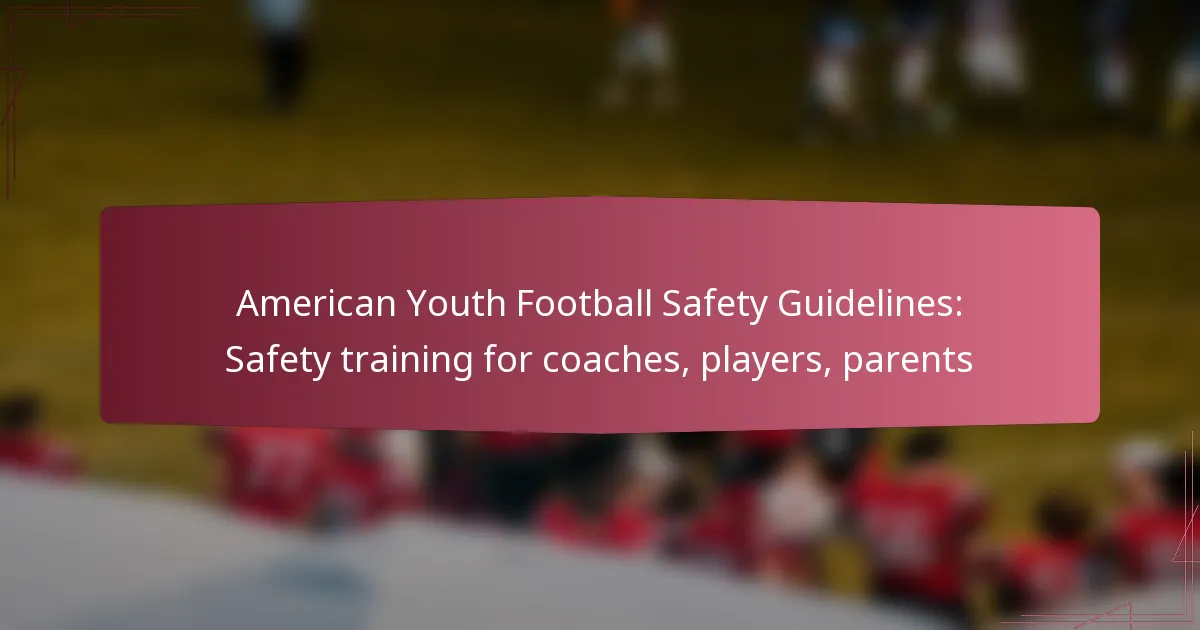 American Youth Football Safety Guidelines: Safety training for coaches, players, parents